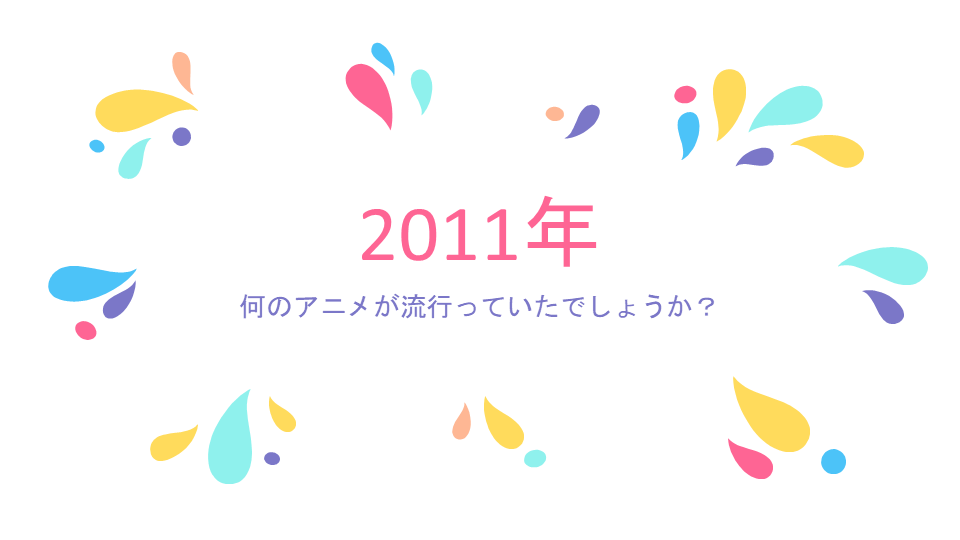 2011年

何のアニメが流行っていたでしょうか？